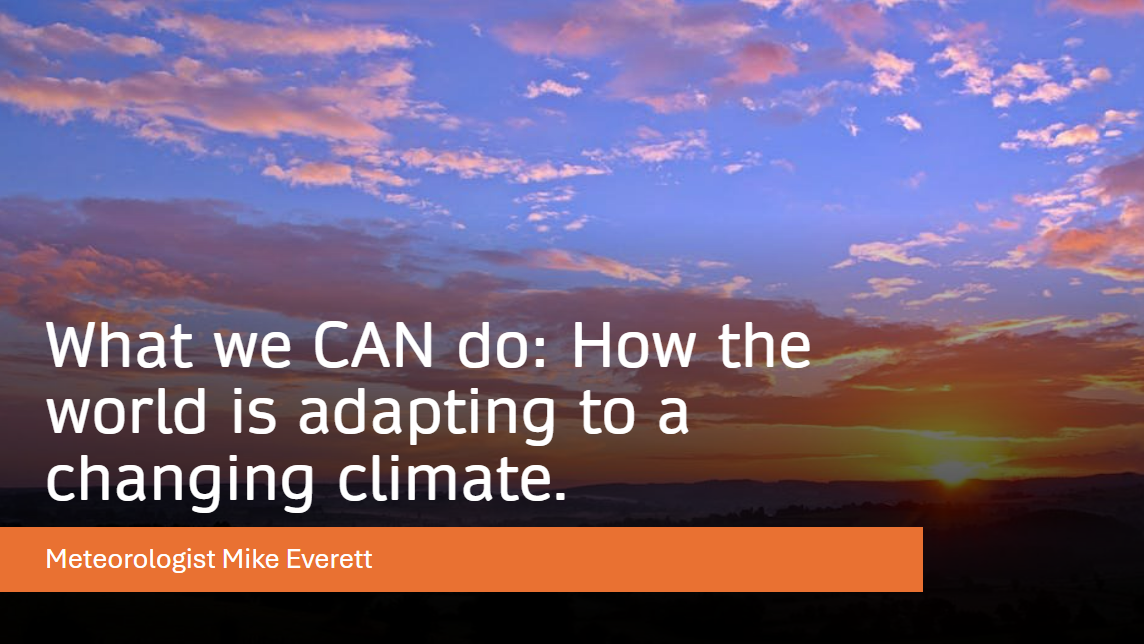 What we CAN do: How the world is adapting to a changing climate.

Meteorologist Mike Everett